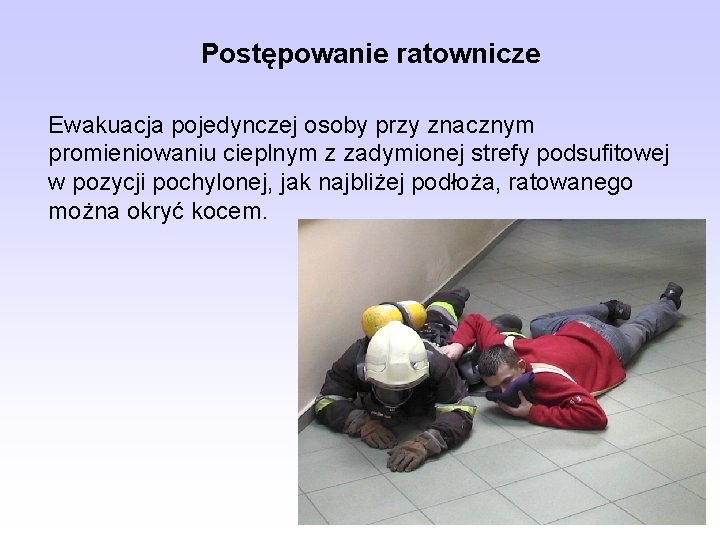 Postępowanie ratownicze

Ewakuacja pojedynczej osoby przy znacznym promieniowaniu cieplnym z zadymionej strefy podsufitowej w pozycji pochylonej, jak najbliżej podłoża, ratowanego można okryć kocem.